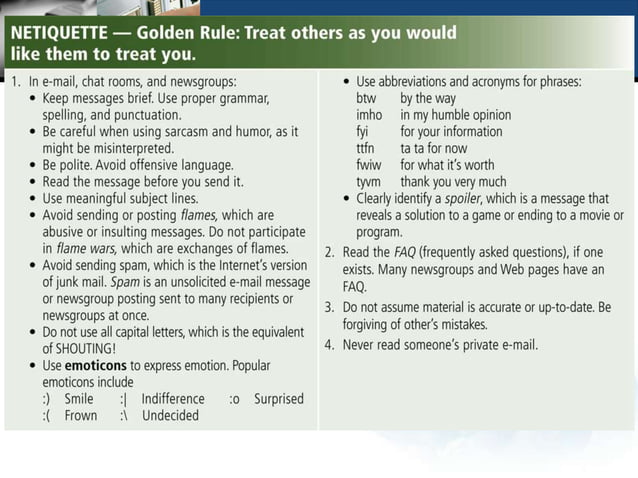 NETIQUETTE — Golden Rule: Treat others as you would like them to treat you.

1. In e-mail, chat rooms, and newsgroups:
• Keep messages brief. Use proper grammar, spelling, and punctuation.
• Be careful when using sarcasm and humor, as it might be misinterpreted.
• Be polite. Avoid offensive language.
• Read the message before you send it.
• Use meaningful subject lines.
• Avoid sending or posting flames, which are abusive or insulting messages. Do not participate in flame wars, which are exchanges of flames.
• Avoid sending spam, which is the Internet's version of junk mail. Spam is an unsolicited e-mail message or newsgroup posting sent to many recipients or newsgroups at once.
• Do not use all capital letters, which is the equivalent of SHOUTING!
• Use emoticons to express emotion. Popular emoticons include
:) Smile :| Indifference :o Surprised
:( Frown :\ Undecided

• Use abbreviations and acronyms for phrases:
btw by the way
imho in my humble opinion
fyi for your information
ttfn ta ta for now
fwiw for what it's worth
tyvm thank you very much
• Clearly identify a spoiler, which is a message that reveals a solution to a game or ending to a movie or program.
2. Read the FAQ (frequently asked questions), if one exists. Many newsgroups and Web pages have an FAQ.
3. Do not assume material is accurate or up-to-date. Be forgiving of other's mistakes.
4. Never read someone's private e-mail.